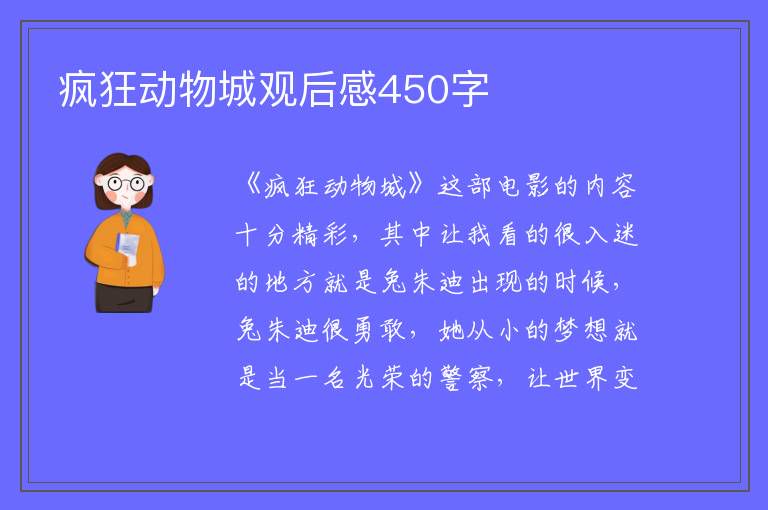 疯狂动物城观后感450字

《疯狂动物城》这部电影的内容十分精彩，其中让我看的很入迷的地方就是兔朱迪出现的时候，兔朱迪很勇敢，她从小的梦想就是当一名光荣的警察，让世界变